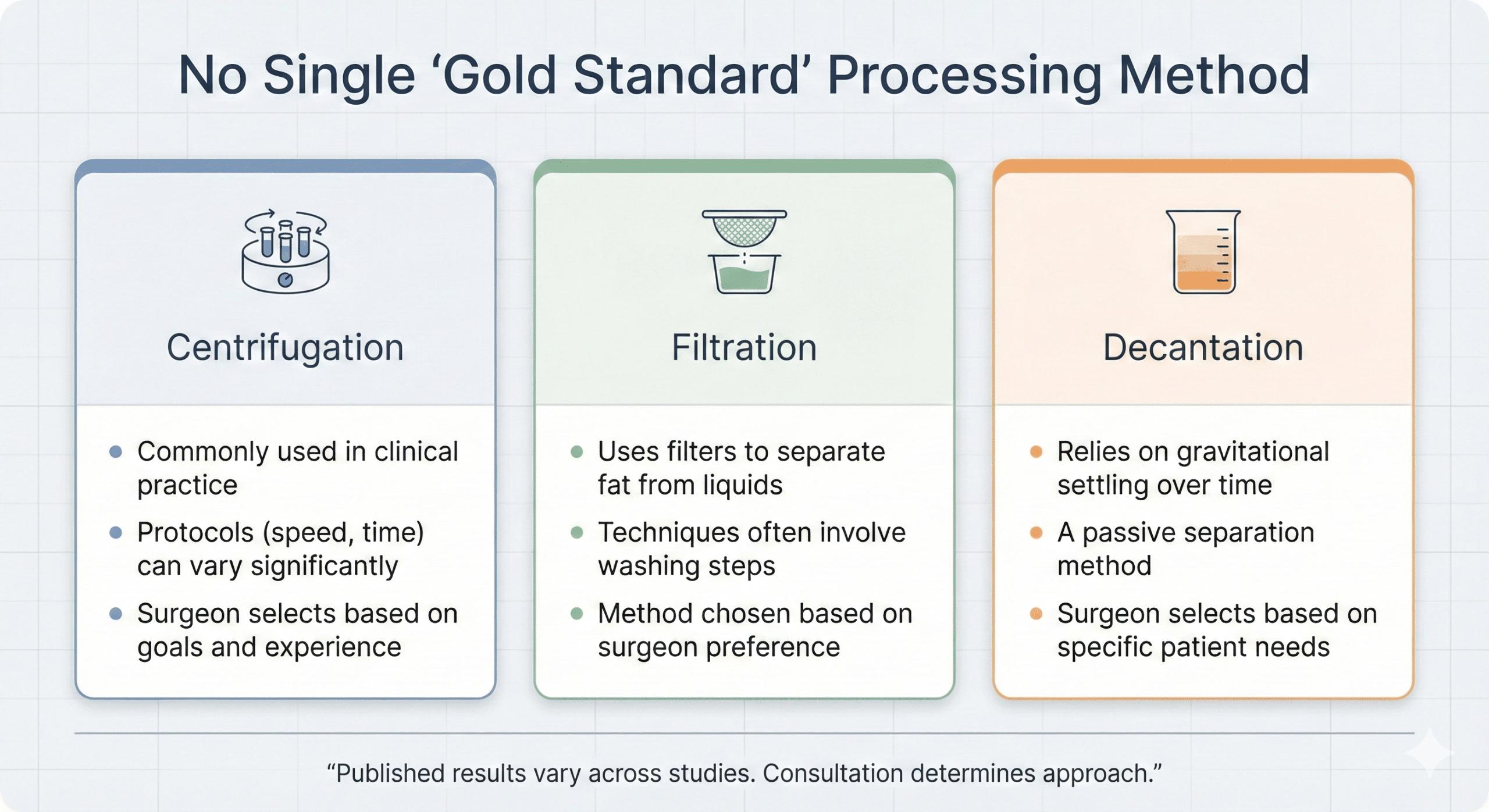 No Single ‘Gold Standard’ Processing Method

Centrifugation

- Commonly used in clinical practice
- Protocols (speed, time) can vary significantly
- Surgeon selects based on goals and experience

Filtration

- Uses filters to separate fat from liquids
- Techniques often involve washing steps
- Method chosen based on surgeon preference

Decantation

- Relies on gravitational settling over time
- A passive separation method
- Surgeon selects based on specific patient needs

“Published results vary across studies. Consultation determines approach.”